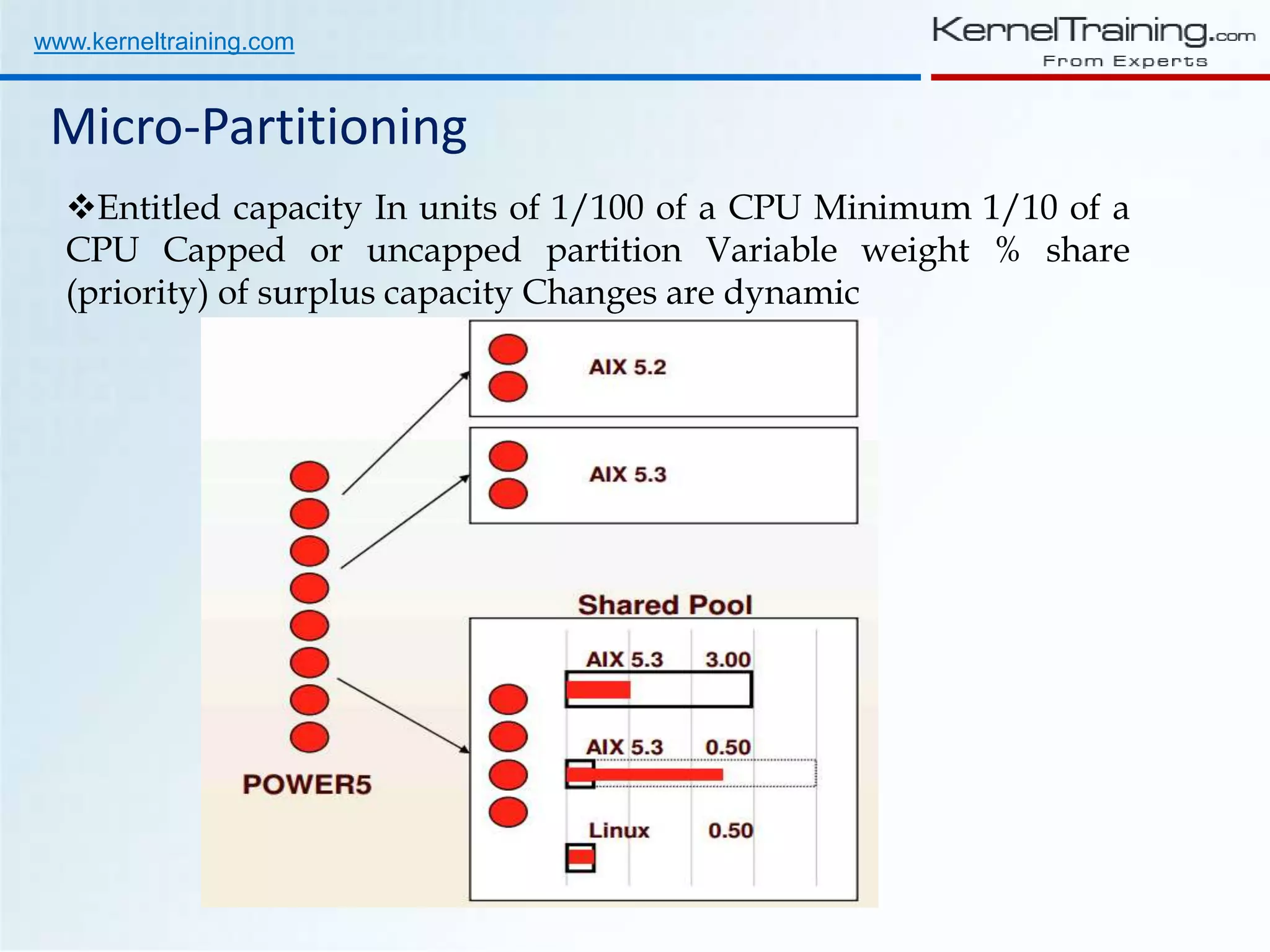 www.kerneltraining.com

KernelTraining.com
From Experts

Micro-Partitioning

❖Entitled capacity In units of 1/100 of a CPU Minimum 1/10 of a CPU Capped or uncapped partition Variable weight % share (priority) of surplus capacity Changes are dynamic

AIX 5.2

AIX 5.3

Shared Pool

AIX 5.3 3.00

AIX 5.3 0.50

Linux 0.50

POWER5